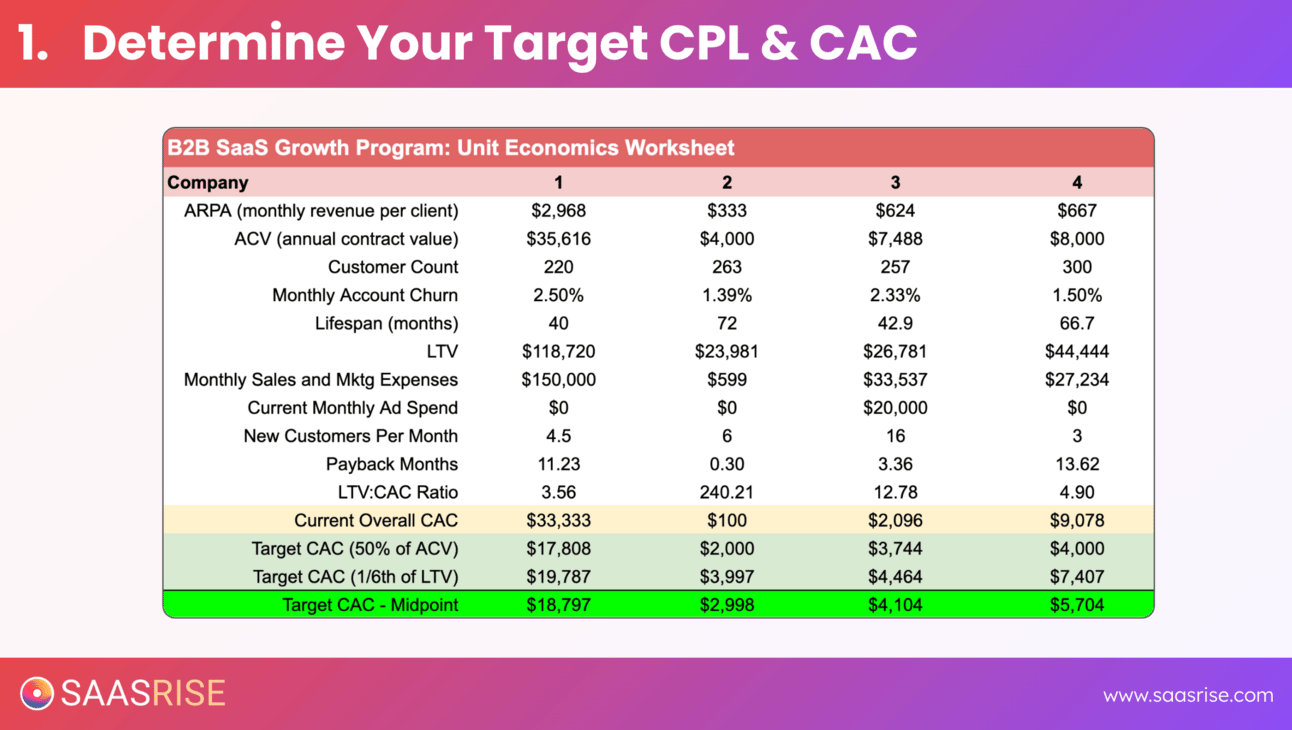 1. Determine Your Target CPL & CAC

B2B SaaS Growth Program: Unit Economics Worksheet

| Company | 1 | 2 | 3 | 4 |
|---|---|---|---|---|
| ARPA (monthly revenue per client) | \$2,968 | \$333 | \$624 | \$667 |
| ACV (annual contract value) | \$35,616 | \$4,000 | \$7,488 | \$8,000 |
| Customer Count | 220 | 263 | 257 | 300 |
| Monthly Account Churn | 2.50% | 1.39% | 2.33% | 1.50% |
| Lifespan (months) | 40 | 72 | 42.9 | 66.7 |
| LTV | \$118,720 | \$23,981 | \$26,781 | \$44,444 |
| Monthly Sales and Mktg Expenses | \$150,000 | \$599 | \$33,537 | \$27,234 |
| Current Monthly Ad Spend | \$0 | \$0 | \$20,000 | \$0 |
| New Customers Per Month | 4.5 | 6 | 16 | 3 |
| Payback Months | 11.23 | 0.30 | 3.36 | 13.62 |
| LTV:CAC Ratio | 3.56 | 240.21 | 12.78 | 4.90 |
| Current Overall CAC | \$33,333 | \$100 | \$2,096 | \$9,078 |
| Target CAC (50% of ACV) | \$17,808 | \$2,000 | \$3,744 | \$4,000 |
| Target CAC (1/6th of LTV) | \$19,787 | \$3,997 | \$4,464 | \$7,407 |
| Target CAC - Midpoint | \$18,797 | \$2,998 | \$4,104 | \$5,704 |

SAASRISE

www.saasrise.com